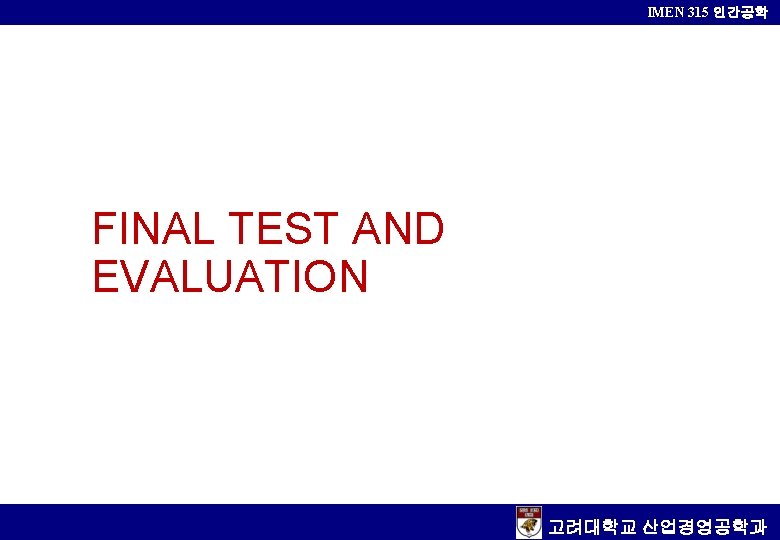 IMEN 315 인간공학

FINAL TEST AND EVALUATION

고려대학교 산업경영공학과